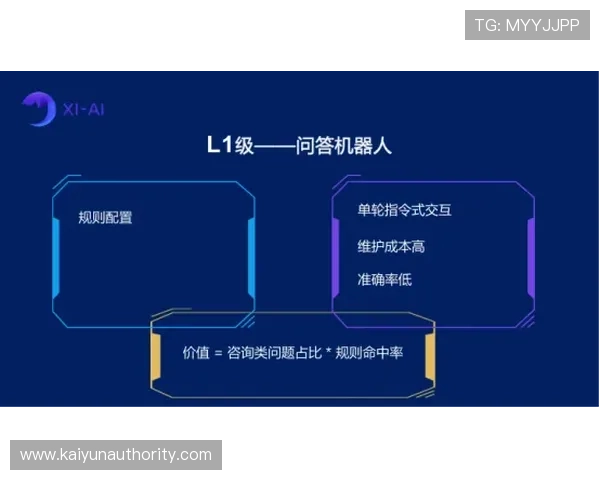 TG: MYYJJPP

XI-AI

L1级——问答机器人

规则配置

单轮指令式交互

维护成本高

准确率低

价值 = 咨询类问题占比 * 规则命中率

www.kaiyunauthority.com